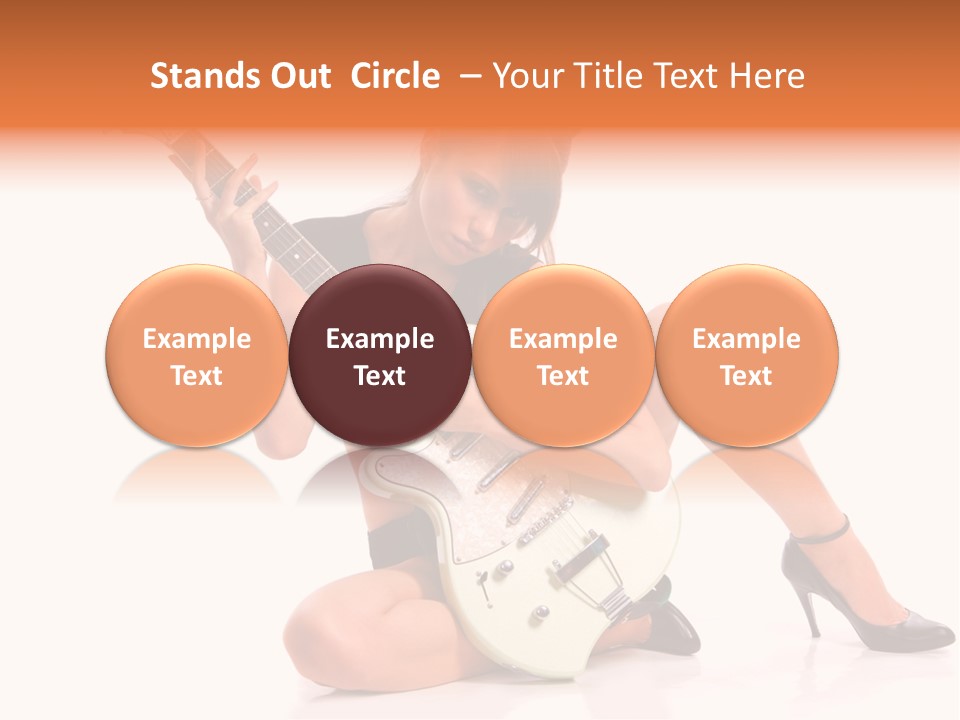 Stands Out Circle – Your Title Text Here

Example Text

Example Text

Example Text

Example Text